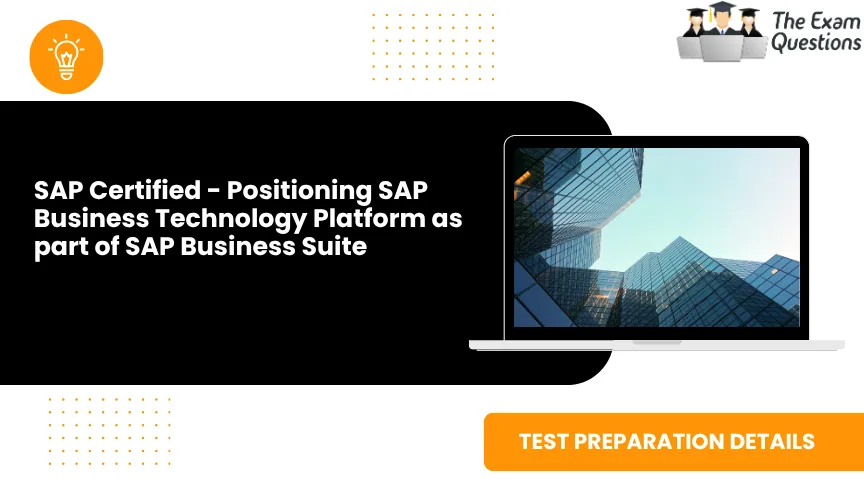 The Exam Questions

SAP Certified - Positioning SAP Business Technology Platform as part of SAP Business Suite

TEST PREPARATION DETAILS